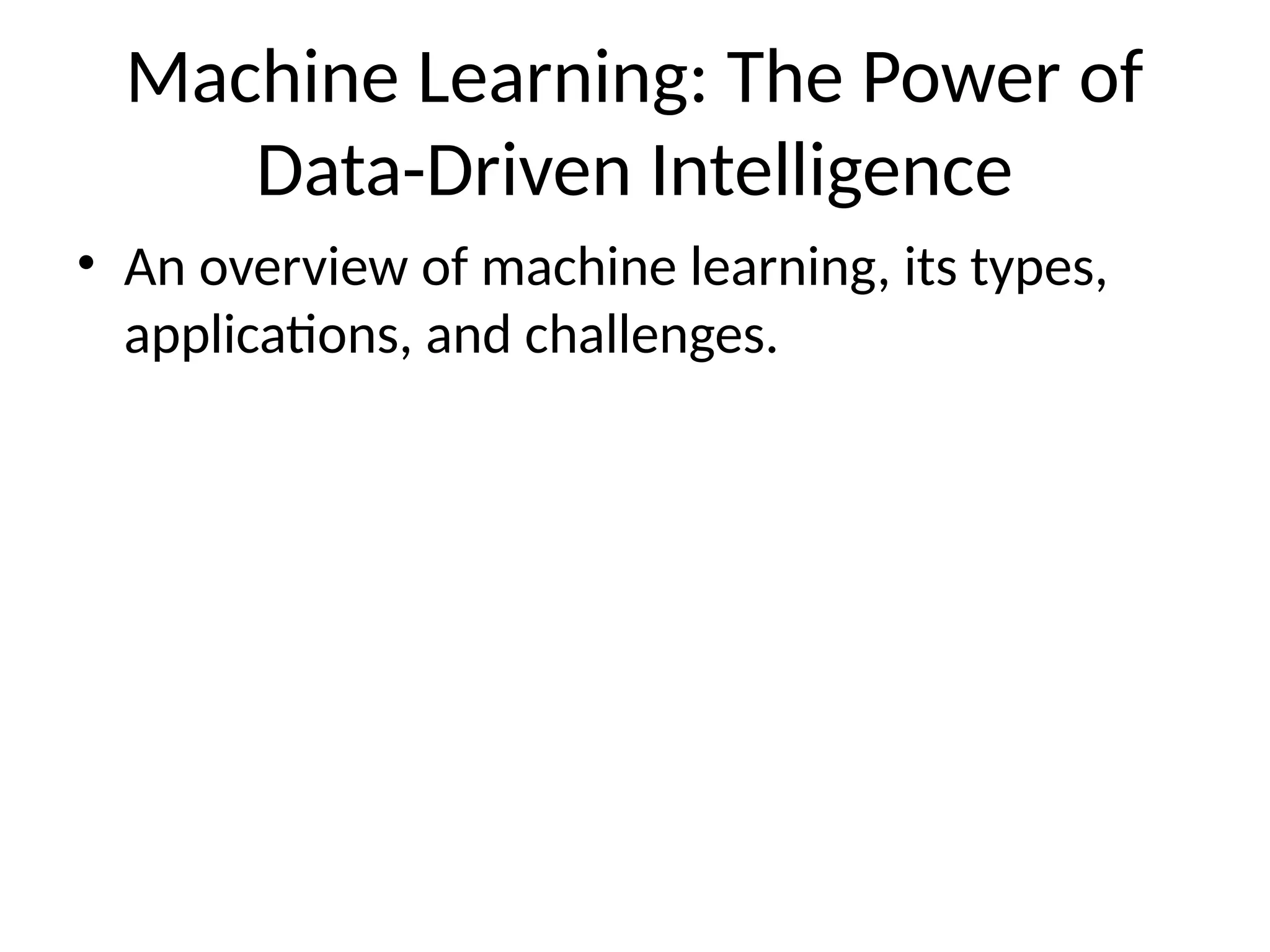 Machine Learning: The Power of Data-Driven Intelligence

• An overview of machine learning, its types, applications, and challenges.